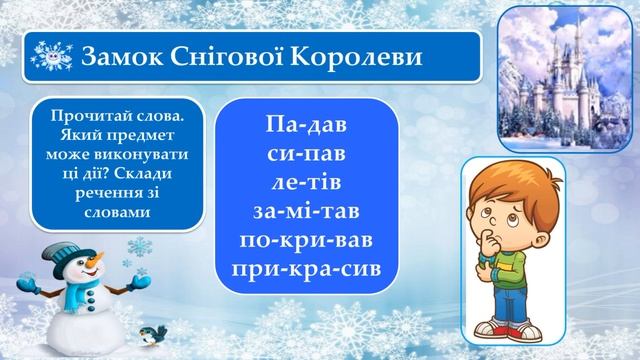 Замок Снігової Королеви

Прочитай слова. Який предмет може виконувати ці дії? Склади речення зі словами

Па-дав
си-пав
ле-тів
за-мі-тав
по-кри-вав
при-кра-сив